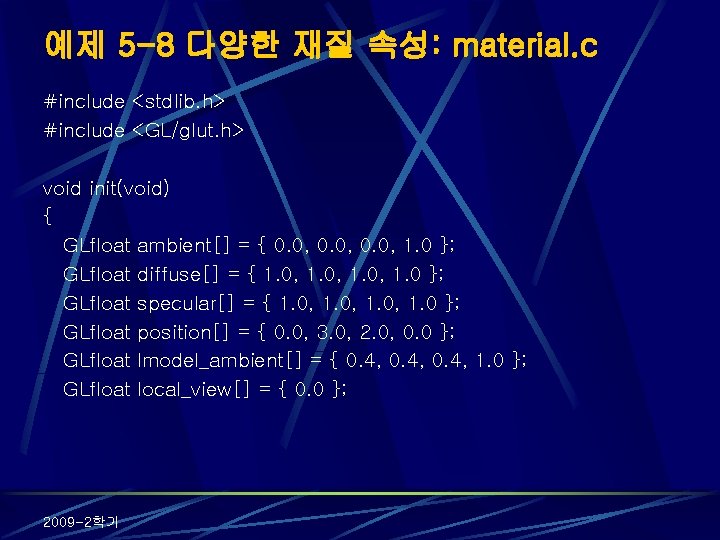 예제 5-8 다양한 재질 속성: material.c

#include <stdlib.h>
#include <GL/glut.h>

void init(void)
{
GLfloat ambient[] = { 0.0, 0.0, 0.0, 1.0 };
GLfloat diffuse[] = { 1.0, 1.0, 1.0, 1.0 };
GLfloat specular[] = { 1.0, 1.0, 1.0, 1.0 };
GLfloat position[] = { 0.0, 3.0, 2.0, 0.0 };
GLfloat lmodel_ambient[] = { 0.4, 0.4, 0.4, 1.0 };
GLfloat local_view[] = { 0.0 };

2009-2학기